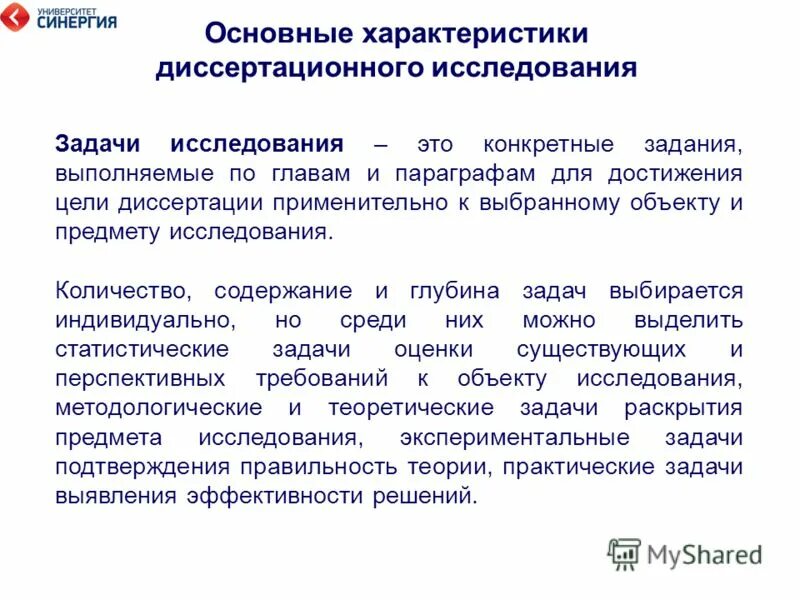 УНИВЕРСИТЕТ
СИНЕРГИЯ

Основные характеристики диссертационного исследования

Задачи исследования – это конкретные задания, выполняемые по главам и параграфам для достижения цели диссертации применительно к выбранному объекту и предмету исследования.

Количество, содержание и глубина задач выбирается индивидуально, но среди них можно выделить статистические задачи оценки существующих и перспективных требований к объекту исследования, методологические и теоретические задачи раскрытия предмета исследования, экспериментальные задачи подтверждения правильность теории, практические задачи выявления эффективности решений.

MyShared